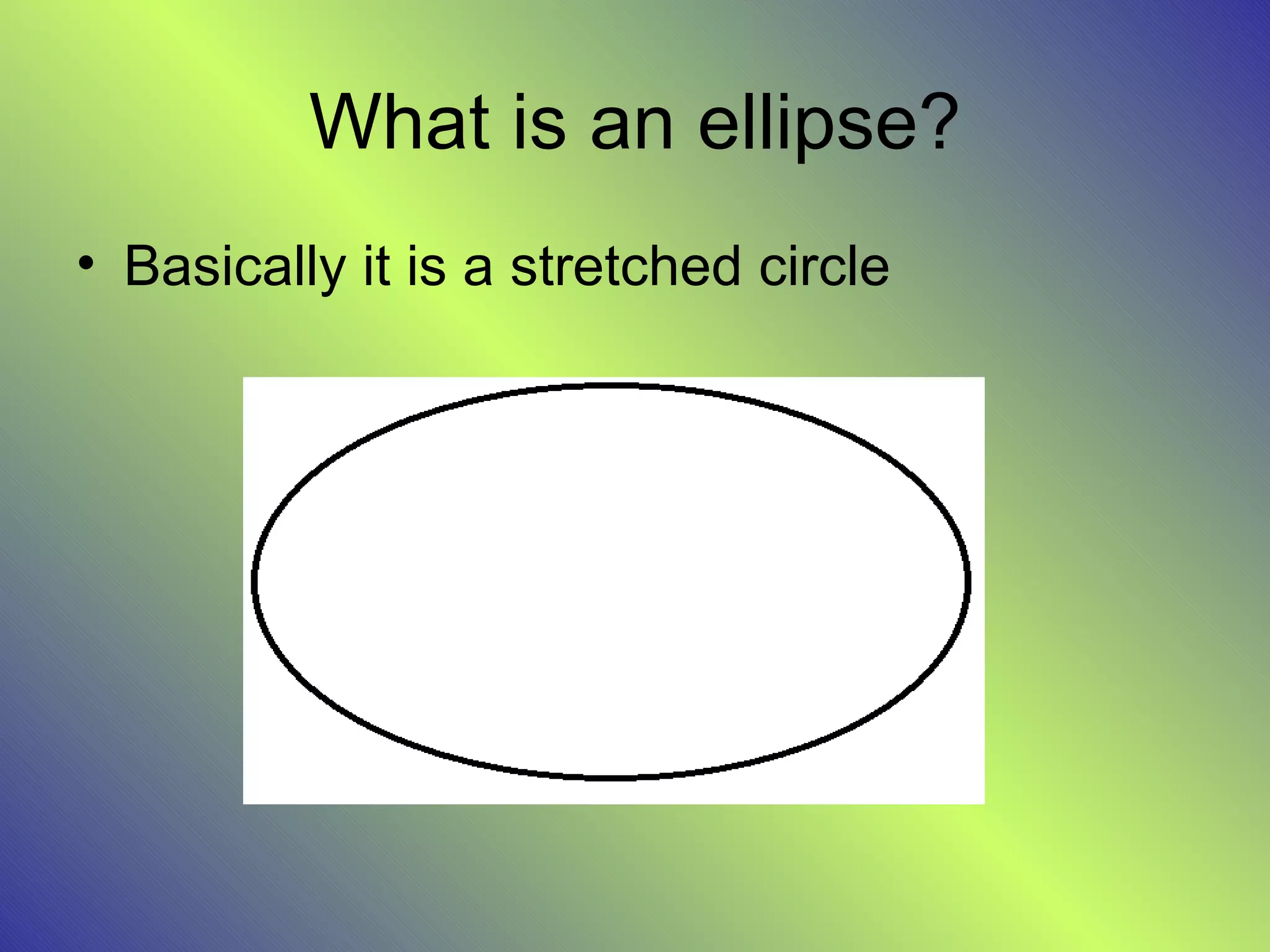 What is an ellipse?

• Basically it is a stretched circle